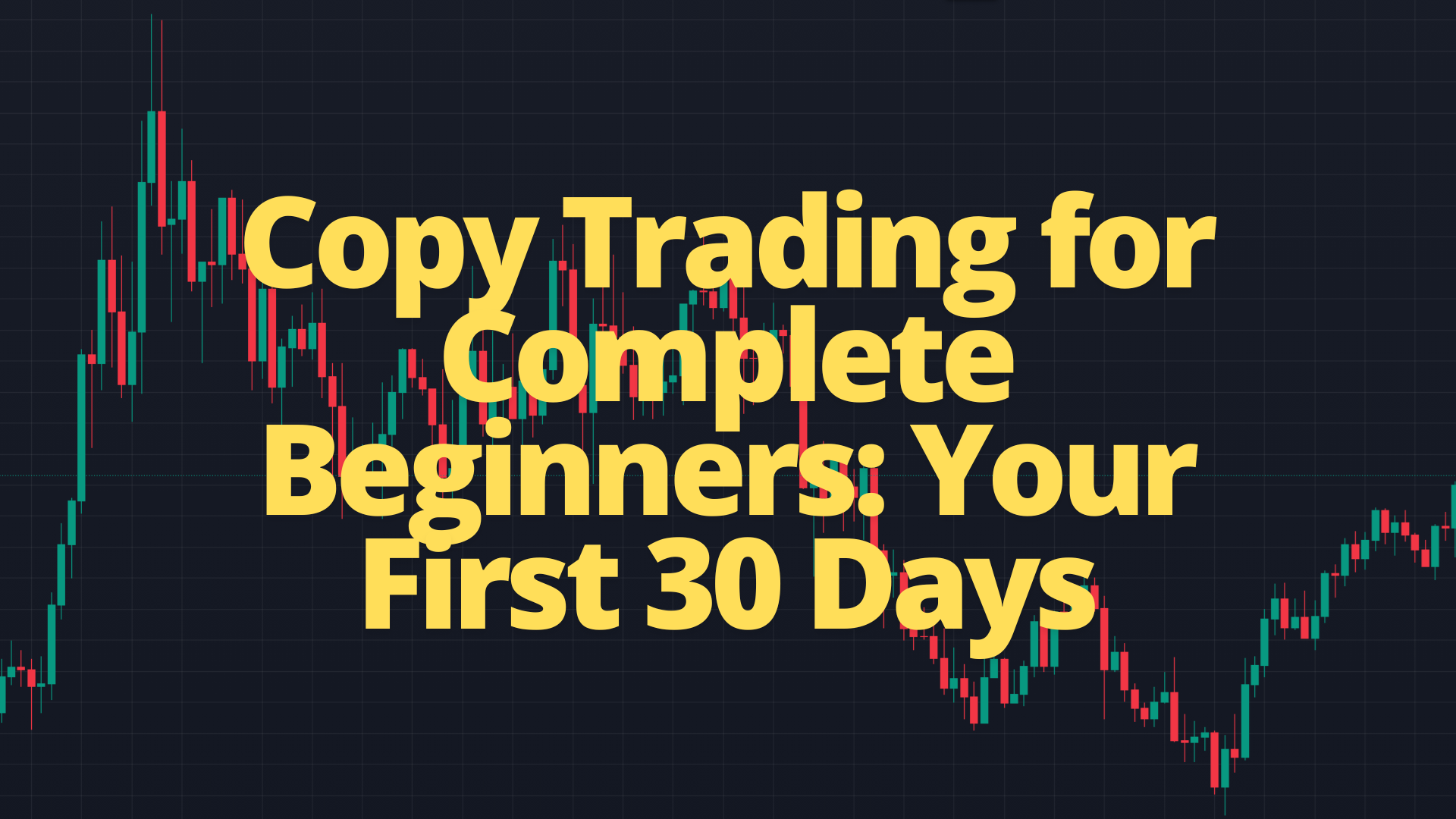 Copy Trading for Complete Beginners: Your First 30 Days